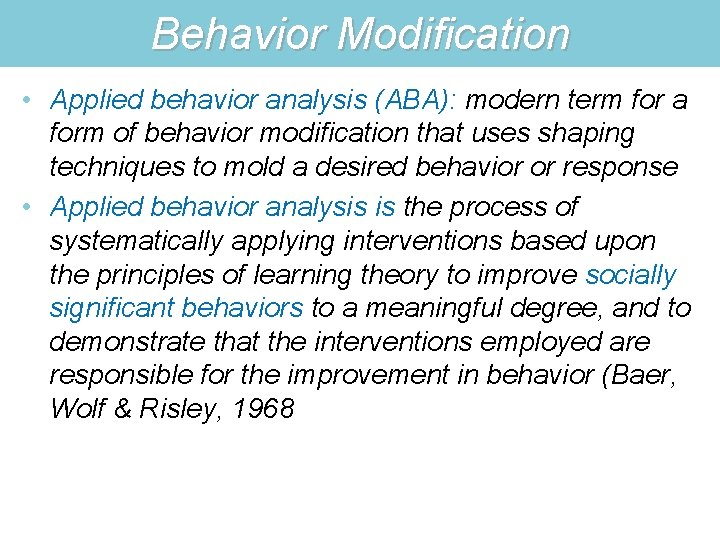 Behavior Modification

• Applied behavior analysis (ABA): modern term for a form of behavior modification that uses shaping techniques to mold a desired behavior or response

• Applied behavior analysis is the process of systematically applying interventions based upon the principles of learning theory to improve socially significant behaviors to a meaningful degree, and to demonstrate that the interventions employed are responsible for the improvement in behavior (Baer, Wolf & Risley, 1968